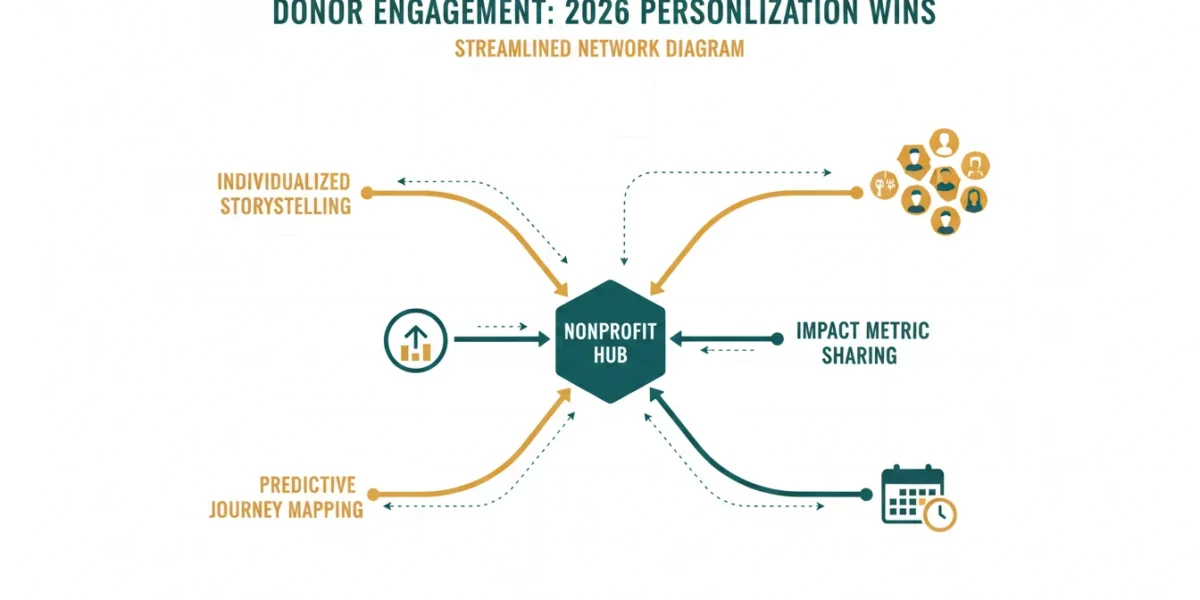 DONOR ENGAGEMENT: 2026 PERSONLIZATION WINS
STREAMLINED NETWORK DIAGRAM

INDIVIDUALIZED STORYSTELLING

NONPROFIT HUB

IMPACT METRIC SHARING

PREDICTIVE JOURNEY MAPPING